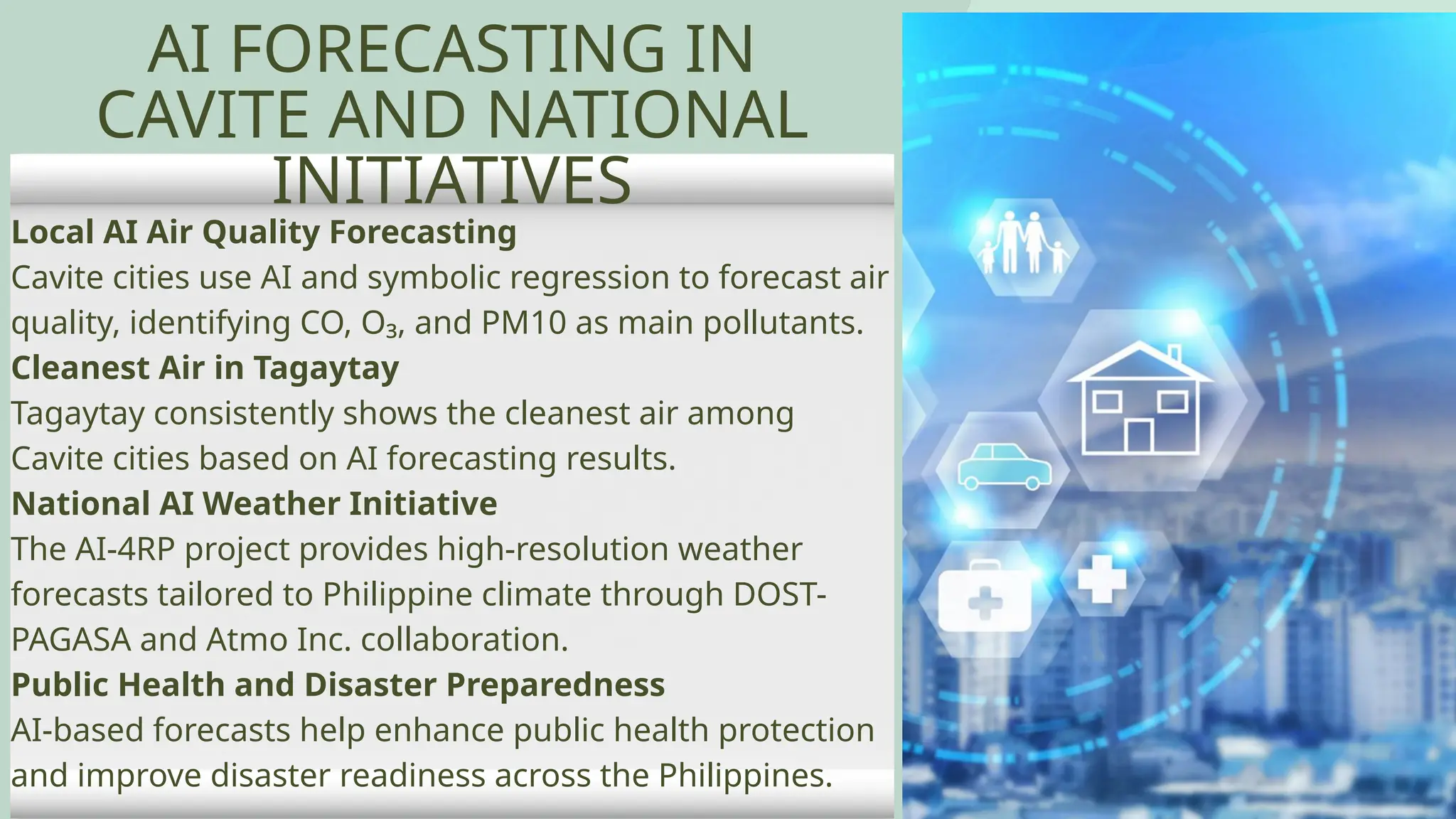 AI FORECASTING IN CAVITE AND NATIONAL INITIATIVES

Local AI Air Quality Forecasting
Cavite cities use AI and symbolic regression to forecast air quality, identifying CO, $O_3$, and PM10 as main pollutants.

Cleanest Air in Tagaytay
Tagaytay consistently shows the cleanest air among Cavite cities based on AI forecasting results.

National AI Weather Initiative
The AI-4RP project provides high-resolution weather forecasts tailored to Philippine climate through DOST-PAGASA and Atmo Inc. collaboration.

Public Health and Disaster Preparedness
AI-based forecasts help enhance public health protection and improve disaster readiness across the Philippines.